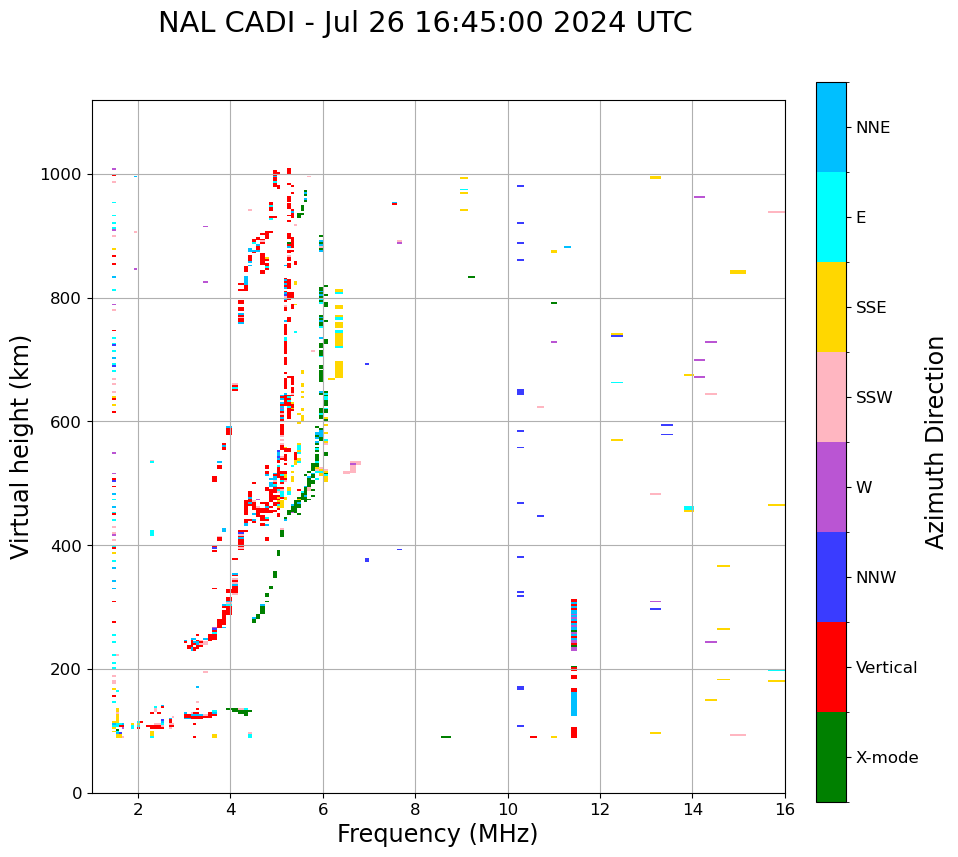 NAL CADI - Jul 26 16:45:00 2024 UTC

Virtual height (km)

1000
800
600
400
200
0

2
4
6
8
10
12
14
16

Frequency (MHz)

NNE
E
SSE
SSW
W
NNW
Vertical
X-mode

Azimuth Direction